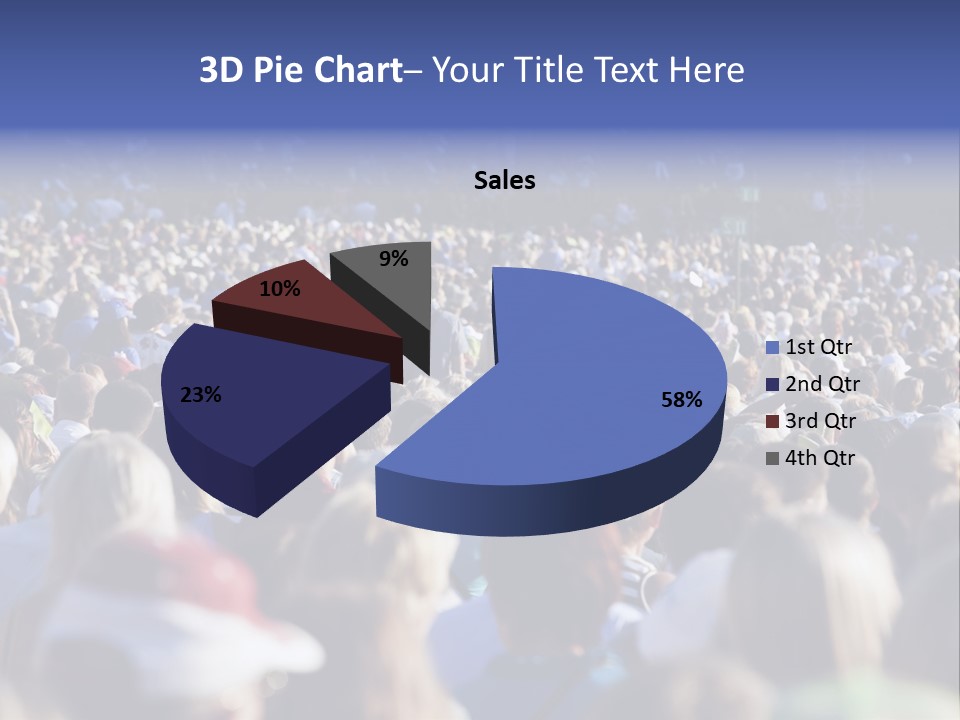 3D Pie Chart– Your Title Text Here

Sales

9%

10%

23%

58%

1st Qtr
2nd Qtr
3rd Qtr
4th Qtr